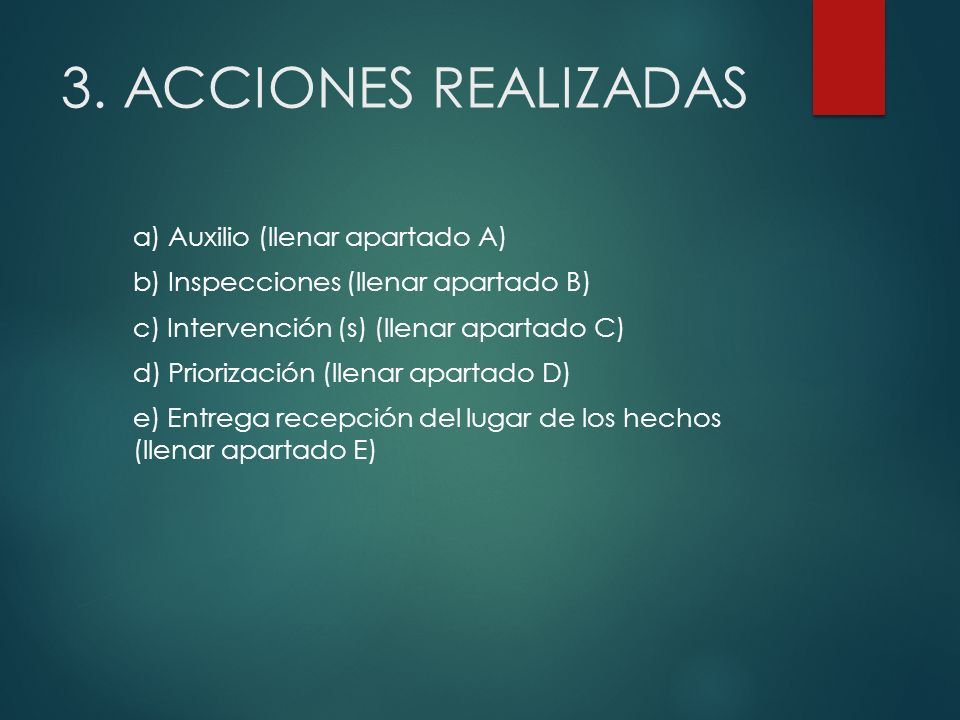 3. ACCIONES REALIZADAS

a) Auxilio (llenar apartado A)

b) Inspecciones (llenar apartado B)

c) Intervención (s) (llenar apartado C)

d) Priorización (llenar apartado D)

e) Entrega recepción del lugar de los hechos (llenar apartado E)